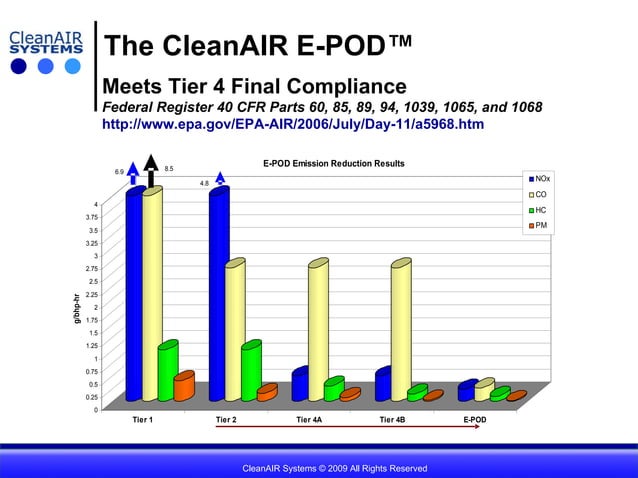 CleanAIR SYSTEMS

The CleanAIR E-POD™

Meets Tier 4 Final Compliance

Federal Register 40 CFR Parts 60, 85, 89, 94, 1039, 1065, and 1068

http://www.epa.gov/EPA-AIR/2006/July/Day-11/a5968.htm

E-POD Emission Reduction Results

6.9

8.5

4.8

NOx
CO
HC
PM

g/bhp-hr

4
3.75
3.5
3.25
3
2.75
2.5
2.25
2
1.75
1.5
1.25
1
0.75
0.5
0.25
0

Tier 1
Tier 2
Tier 4A
Tier 4B
E-POD

CleanAIR Systems © 2009 All Rights Reserved